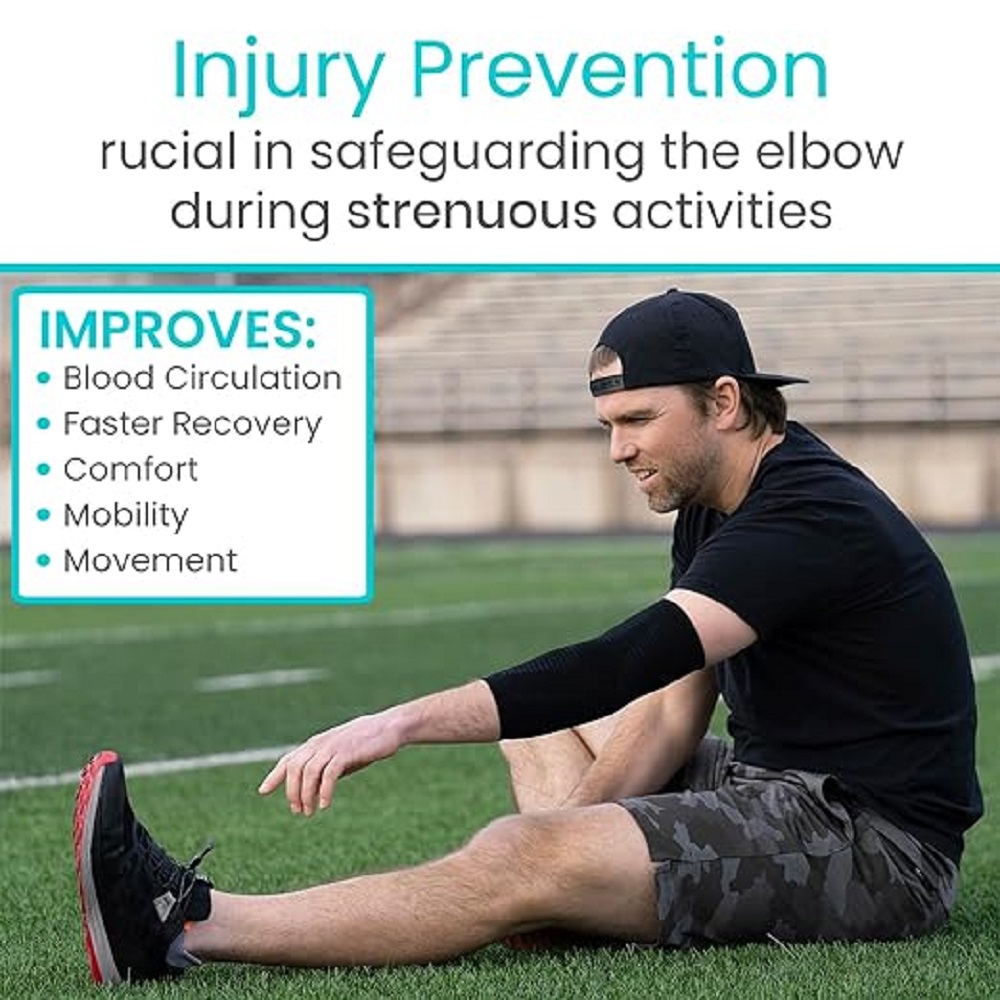 Injury Prevention
rucial in safeguarding the elbow during strenuous activities

IMPROVES:
• Blood Circulation
• Faster Recovery
• Comfort
• Mobility
• Movement